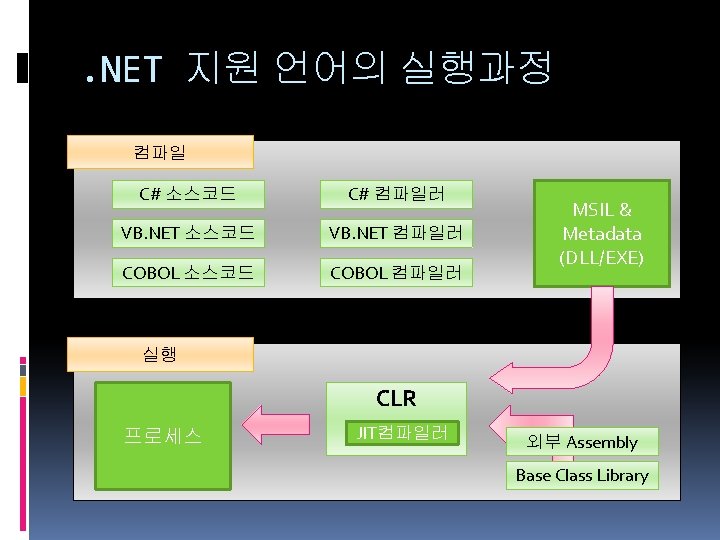 .NET 지원 언어의 실행과정

컴파일

C# 소스코드

VB.NET 소스코드

COBOL 소스코드

C# 컴파일러

VB.NET 컴파일러

COBOL 컴파일러

MSIL & Metadata (DLL/EXE)

실행

프로세스

CLR

JIT컴파일러

외부 Assembly

Base Class Library